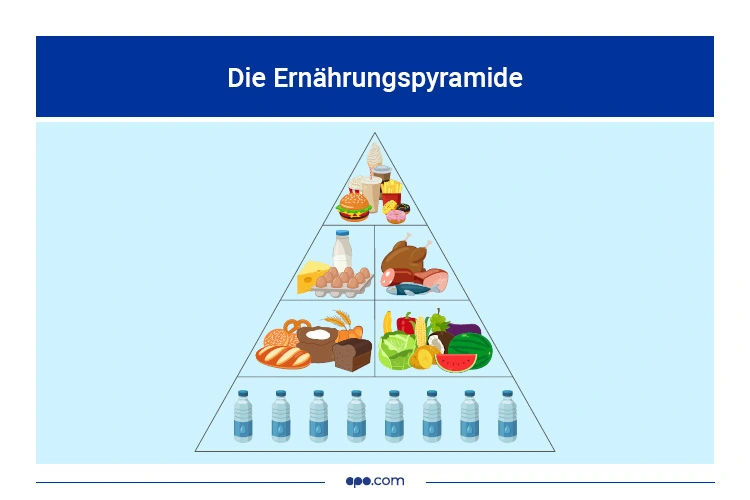 Die Ernährungspyramide

epo.com